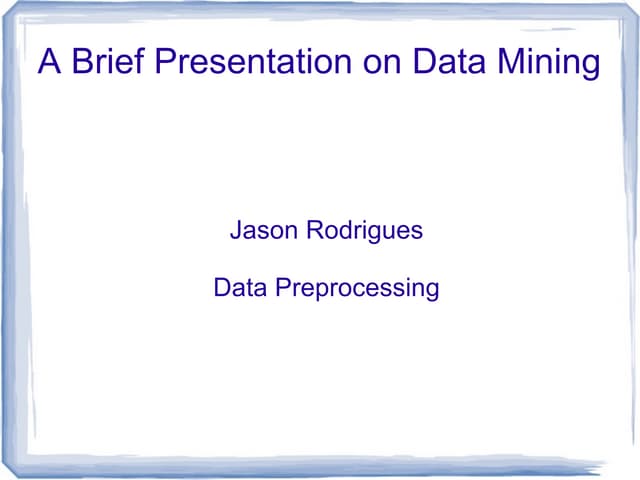 A Brief Presentation on Data Mining

Jason Rodrigues

Data Preprocessing